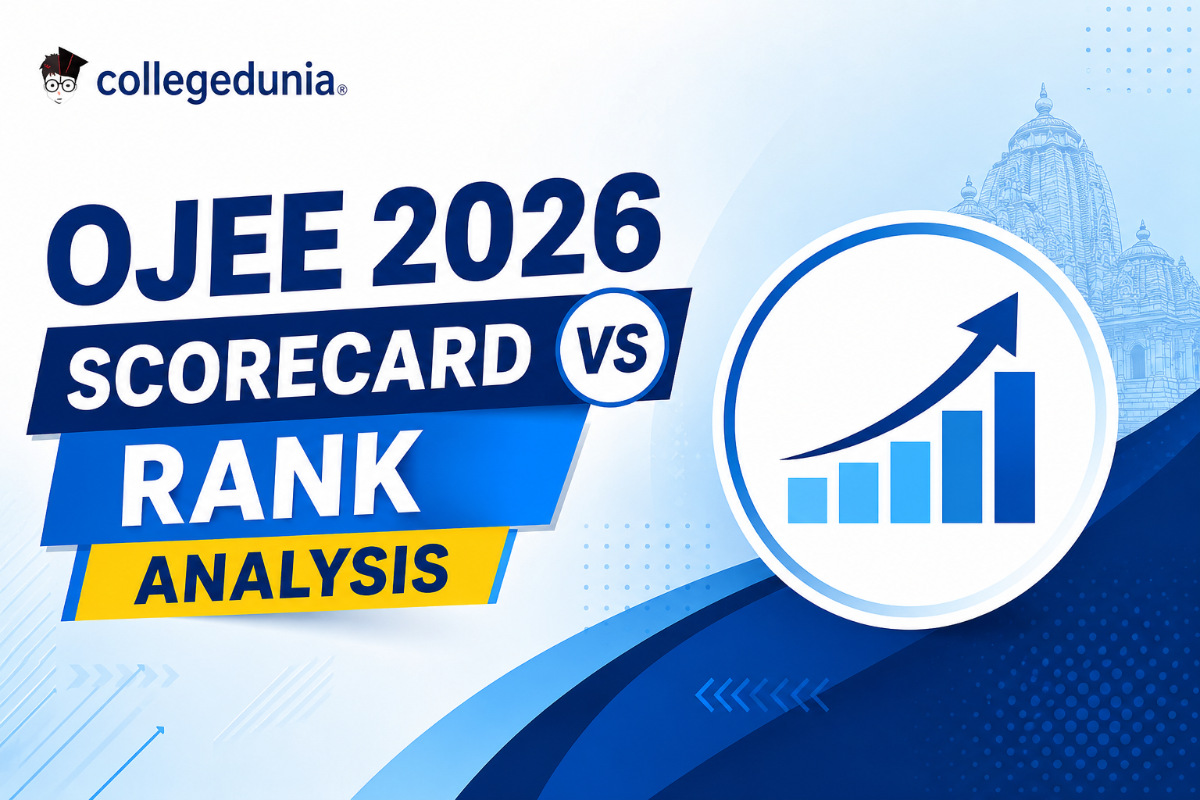 collegedunia®

OJEE 2026

SCORECARD VS

RANK

ANALYSIS